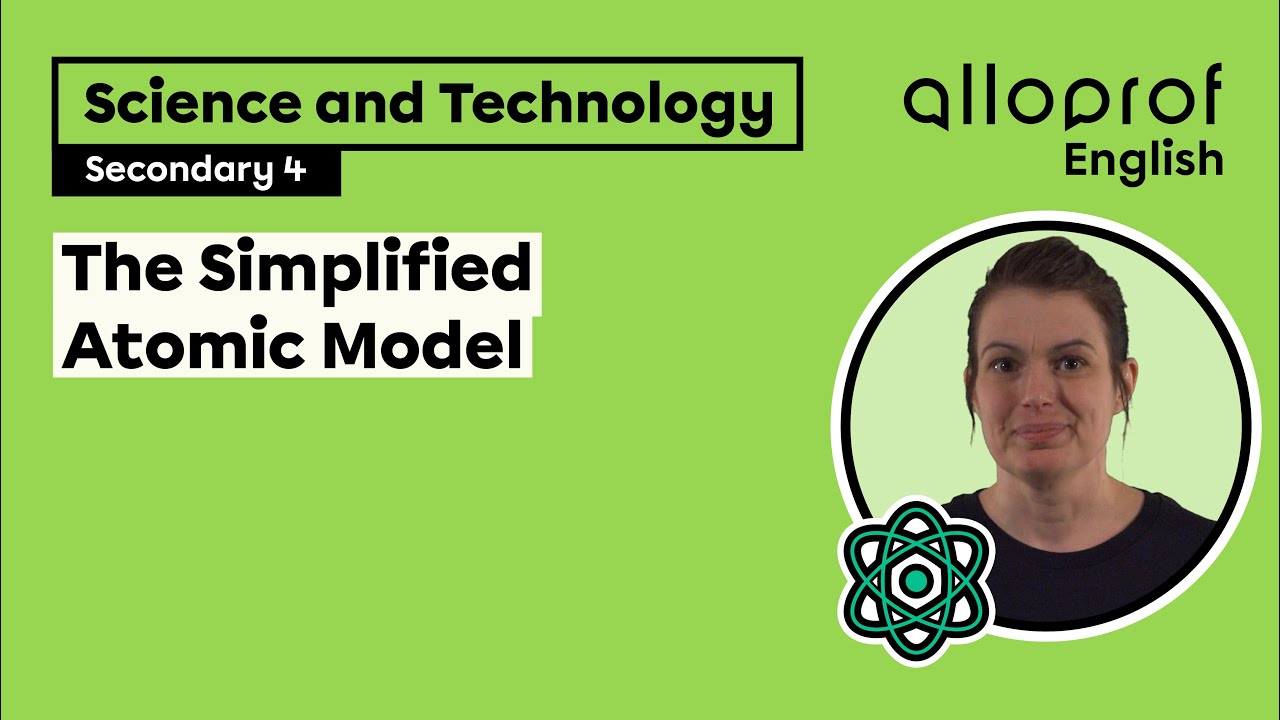 Science and Technology

Secondary 4

alloprof
English

The Simplified Atomic Model